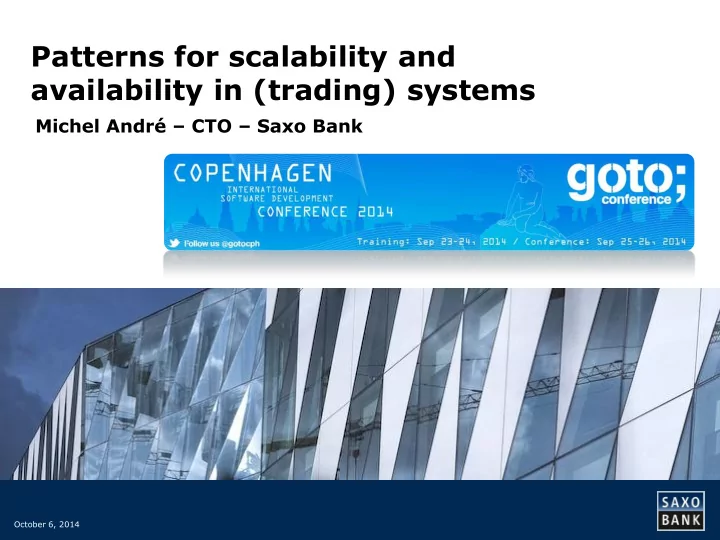 Patterns for scalability and availability in (trading) systems

Michel André – CTO – Saxo Bank

COPENHAGEN
INTERNATIONAL
SOFTWARE DEVELOPMENT
CONFERENCE 2014

goto;
conference

Follow us @gotocph

Training: Sep 23-24, 2014 / Conference: Sep 25-26, 2014

October 6, 2014

SAXO
BANK